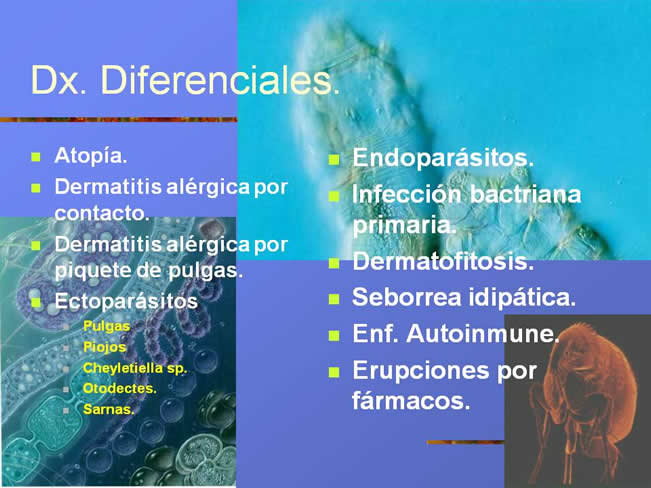 Dx. Diferenciales.

- Atopía.
- Dermatitis alérgica por contacto.
- Dermatitis alérgica por piquete de pulgas.
- Ectoparásitos
  - Pulgas
  - Piojos
  - Cheyletiella sp.
  - Otodectes.
  - Sarnas.

- Endoparásitos.
- Infección bactriana primaria.
- Dermatofitosis.
- Seborrea idipática.
- Enf. Autoinmune.
- Erupciones por fármacos.